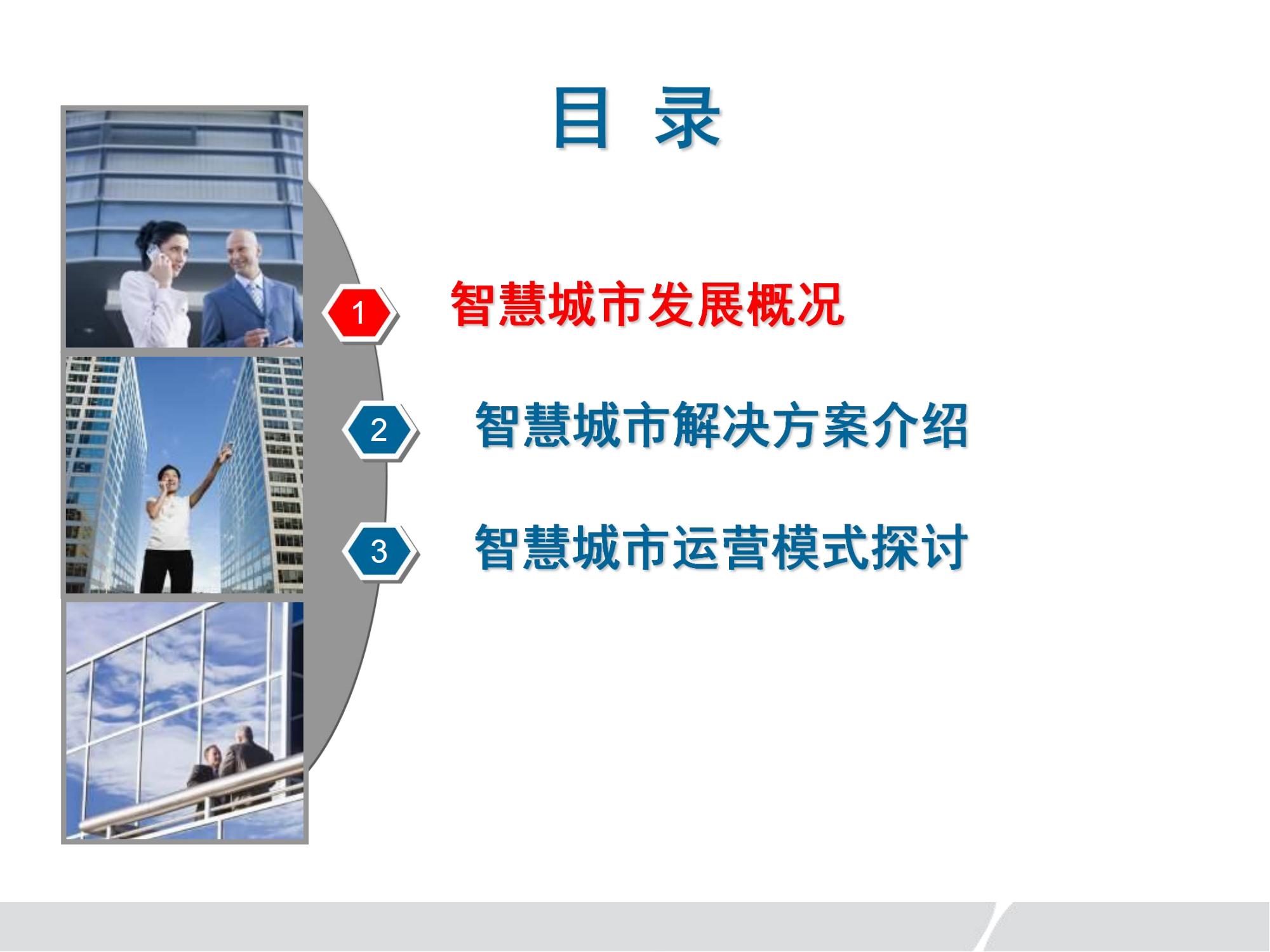 目 录

1 智慧城市发展概况

2 智慧城市解决方案介绍

3 智慧城市运营模式探讨